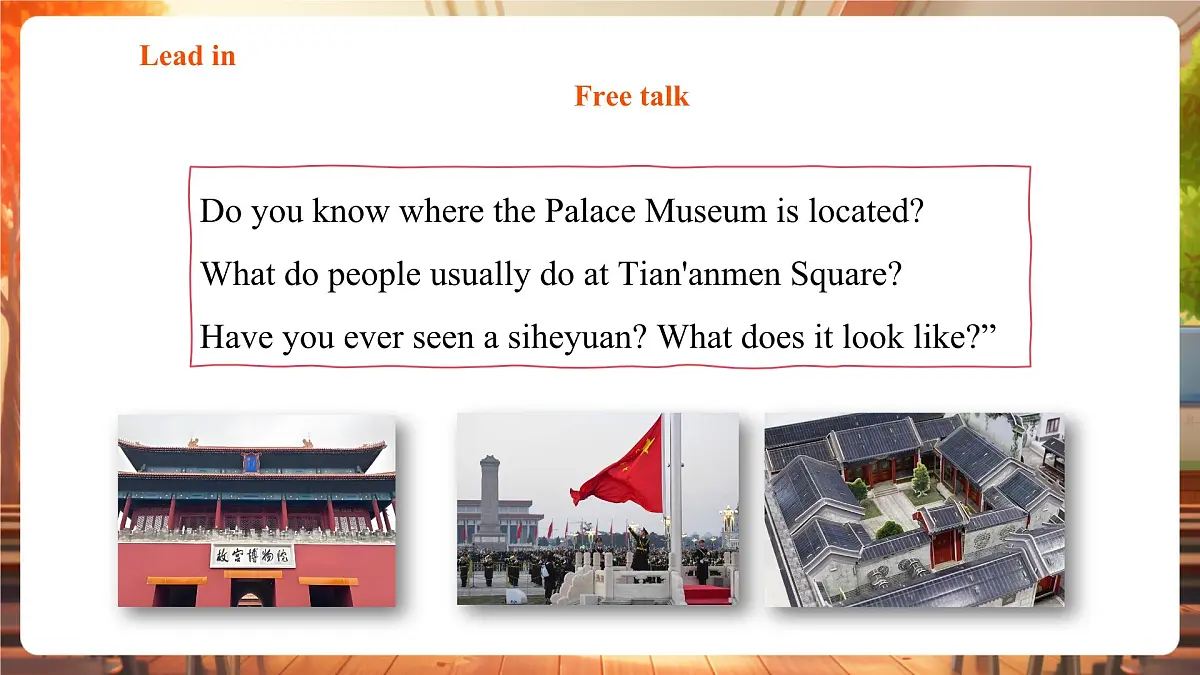 Lead in

Free talk

Do you know where the Palace Museum is located?

What do people usually do at Tian'anmen Square?

Have you ever seen a siheyuan? What does it look like?”

故宫博物院